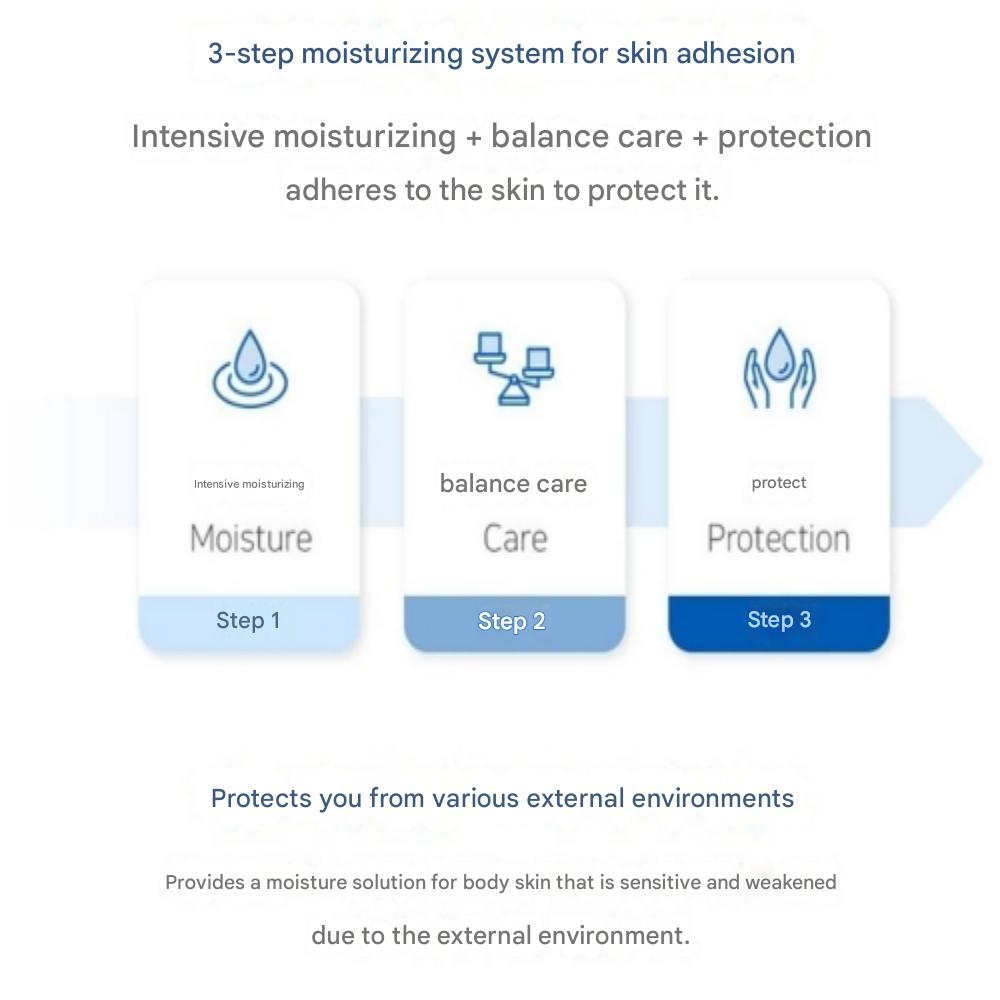 3-step moisturizing system for skin adhesion

Intensive moisturizing + balance care + protection adheres to the skin to protect it.

Intensive moisturizing
Moisture
Step 1

balance care
Care
Step 2

protect
Protection
Step 3

Protects you from various external environments

Provides a moisture solution for body skin that is sensitive and weakened

due to the external environment.